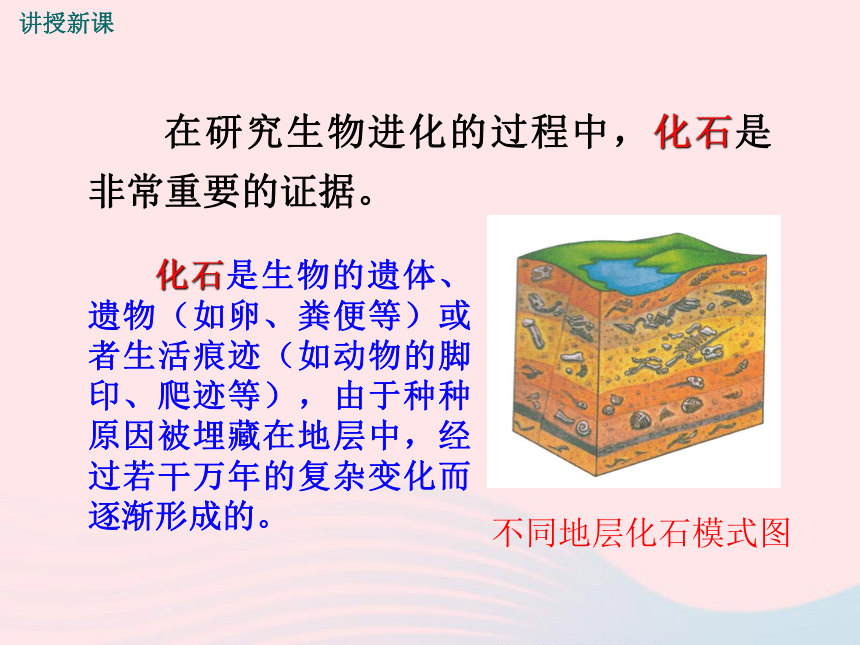 讲授新课

在研究生物进化的过程中，化石是非常重要的证据。

化石是生物的遗体、遗物（如卵、粪便等）或者生活痕迹（如动物的脚印、爬迹等），由于种种原因被埋藏在地层中，经过若干万年的复杂变化而逐渐形成的。

不同地层化石模式图